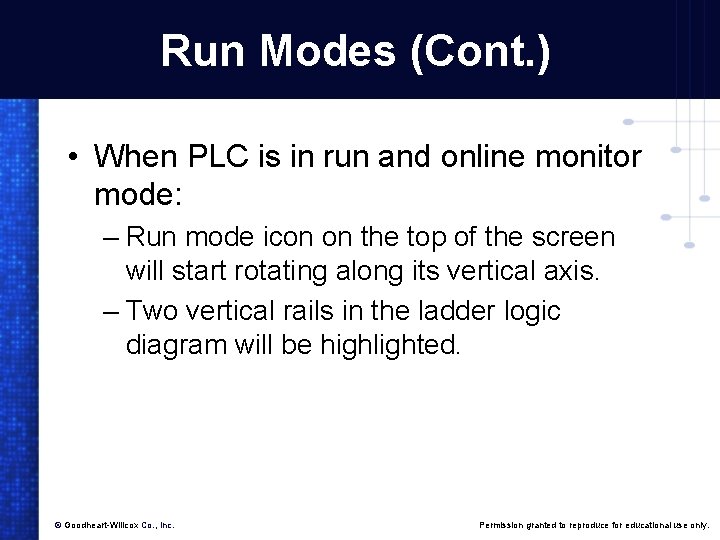 Run Modes (Cont.)

• When PLC is in run and online monitor mode:

– Run mode icon on the top of the screen will start rotating along its vertical axis.

– Two vertical rails in the ladder logic diagram will be highlighted.

© Goodheart-Willcox Co., Inc.

Permission granted to reproduce for educational use only.